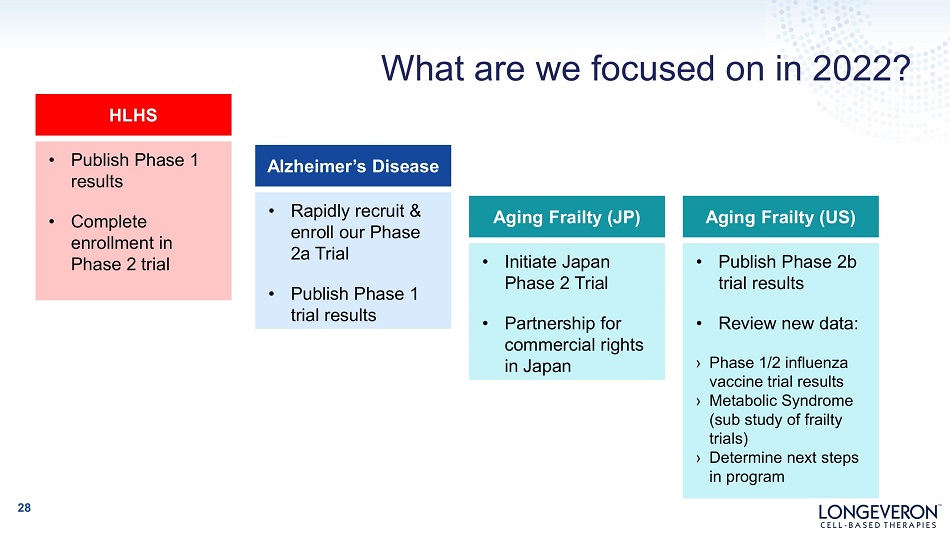 What are we focused on in 2022?

HLHS

• Publish Phase 1 results

• Complete enrollment in Phase 2 trial

Alzheimer's Disease

• Rapidly recruit & enroll our Phase 2a Trial

• Publish Phase 1 trial results

Aging Frailty (JP)

• Initiate Japan Phase 2 Trial

• Partnership for commercial rights in Japan

Aging Frailty (US)

• Publish Phase 2b trial results

• Review new data:

› Phase 1/2 influenza vaccine trial results
› Metabolic Syndrome (sub study of frailty trials)
› Determine next steps in program

28

LONGEVERON™
CELL-BASED THERAPIES